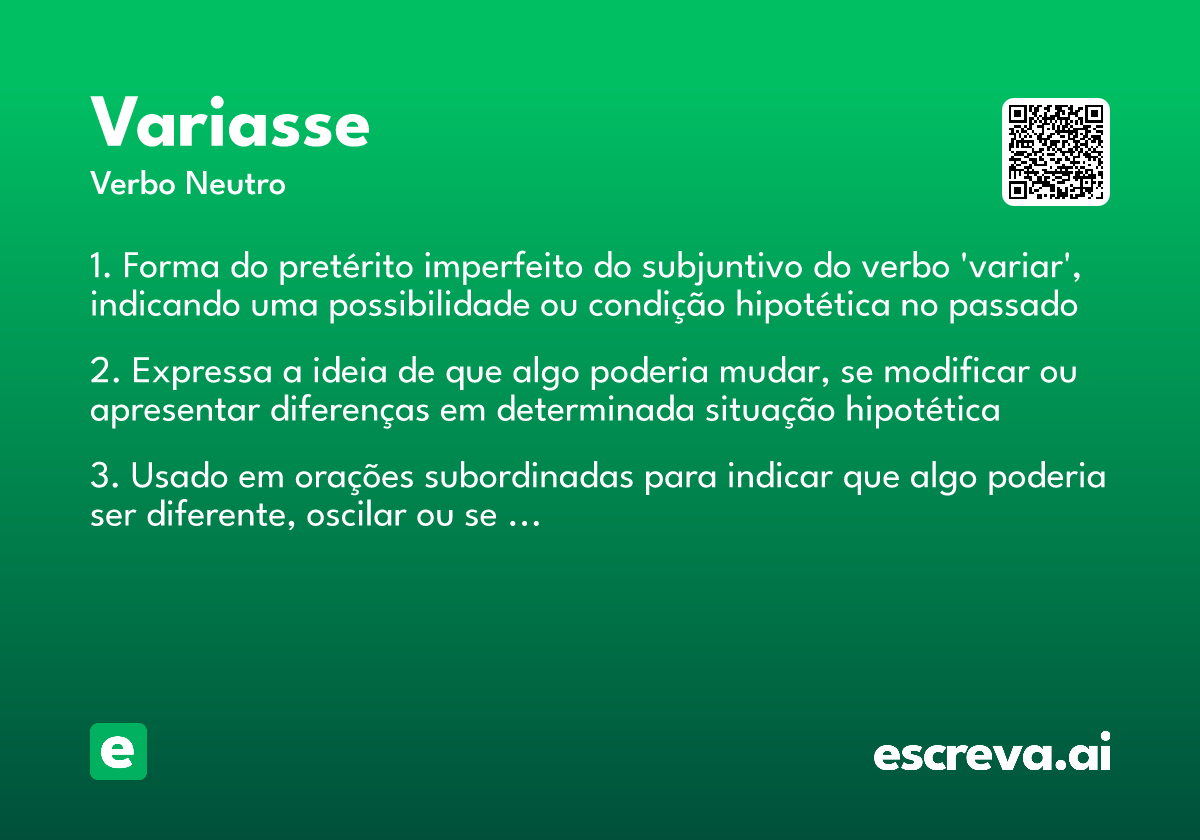 Variasse
Verbo Neutro

1. Forma do pretérito imperfeito do subjuntivo do verbo 'variar', indicando uma possibilidade ou condição hipotética no passado

2. Expressa a ideia de que algo poderia mudar, se modificar ou apresentar diferenças em determinada situação hipotética

3. Usado em orações subordinadas para indicar que algo poderia ser diferente, oscilar ou se ...

e

escreva.ai